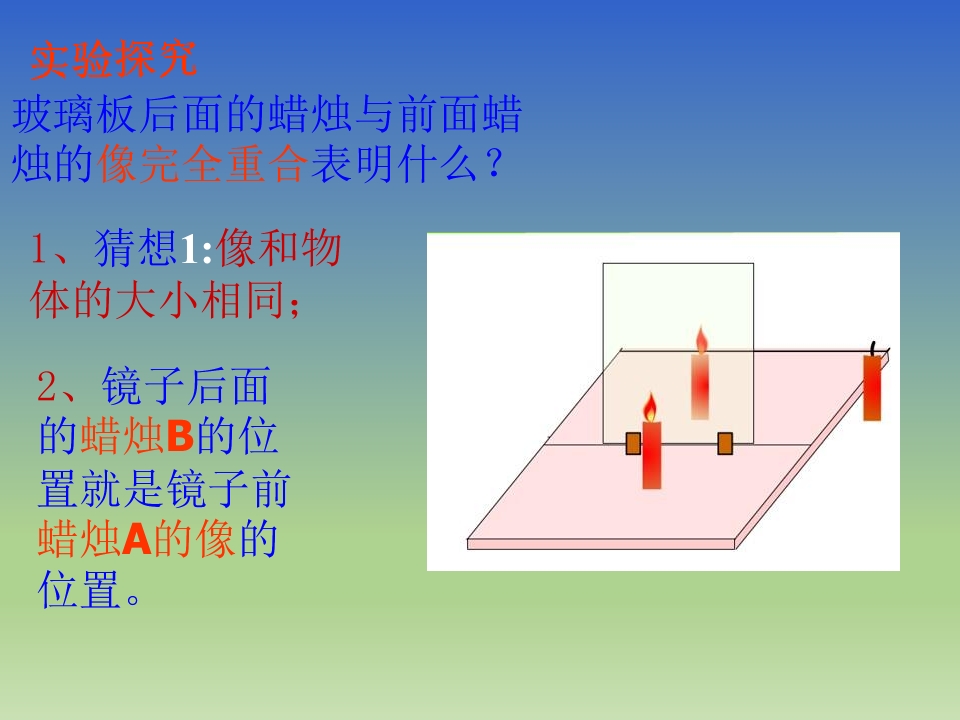 实验探究

玻璃板后面的蜡烛与前面蜡烛的像完全重合表明什么？

1、猜想1:像和物体的大小相同；

2、镜子后面的蜡烛B的位置就是镜子前蜡烛A的像的位置。